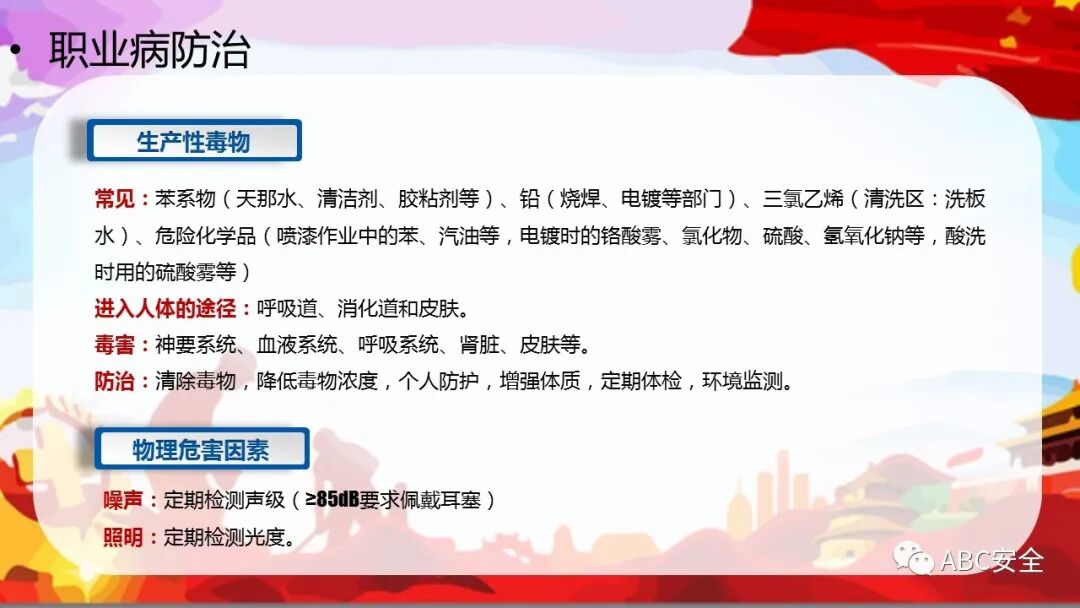 • 职业病防治

生产性毒物

常见：苯系物（天那水、清洁剂、胶粘剂等）、铅（烧焊、电镀等部门）、三氯乙烯（清洗区：洗板水）、危险化学品（喷漆作业中的苯、汽油等，电镀时的铬酸雾、氯化物、硫酸、氢氧化钠等，酸洗时用的硫酸雾等）

进入人体的途径：呼吸道、消化道和皮肤。

毒害：神要系统、血液系统、呼吸系统、肾脏、皮肤等。

防治：清除毒物，降低毒物浓度，个人防护，增强体质，定期体检，环境监测。

物理危害因素

噪声：定期检测声级（≥85dB要求佩戴耳塞）

照明：定期检测光度。

ABC安全